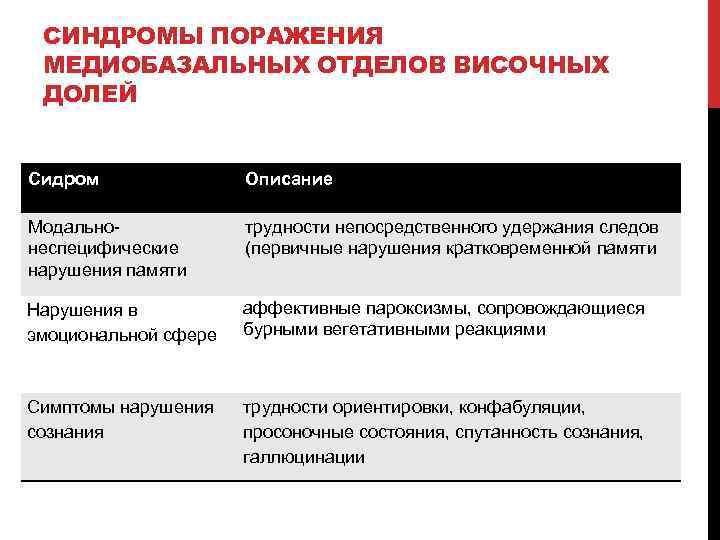 СИНДРОМЫ ПОРАЖЕНИЯ МЕДИОБАЗАЛЬНЫХ ОТДЕЛОВ ВИСОЧНЫХ ДОЛЕЙ

| Сидром | Описание |
|---|---|
| Модально-неспецифические нарушения памяти | трудности непосредственного удержания следов (первичные нарушения кратковременной памяти |
| Нарушения в эмоциональной сфере | аффективные пароксизмы, сопровождающиеся бурными вегетативными реакциями |
| Симптомы нарушения сознания | трудности ориентировки, конфабуляции, просоночные состояния, спутанность сознания, галлюцинации |